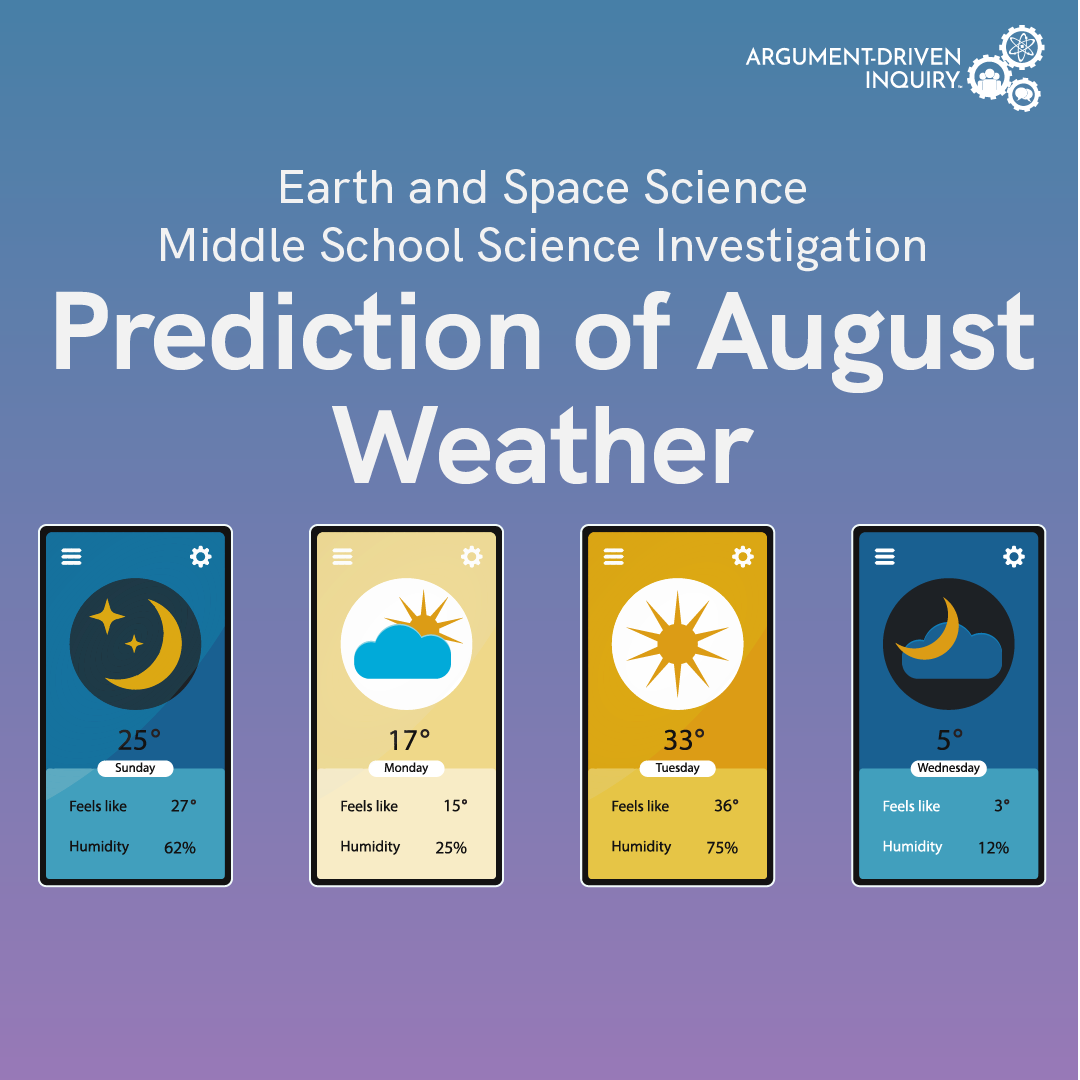 ARGUMENT-DRIVEN INQUIRY™

Earth and Space Science
Middle School Science Investigation
Prediction of August Weather

25°
Sunday
Feels like 27°
Humidity 62%

17°
Monday
Feels like 15°
Humidity 25%

33°
Tuesday
Feels like 36°
Humidity 75%

5°
Wednesday
Feels like 3°
Humidity 12%